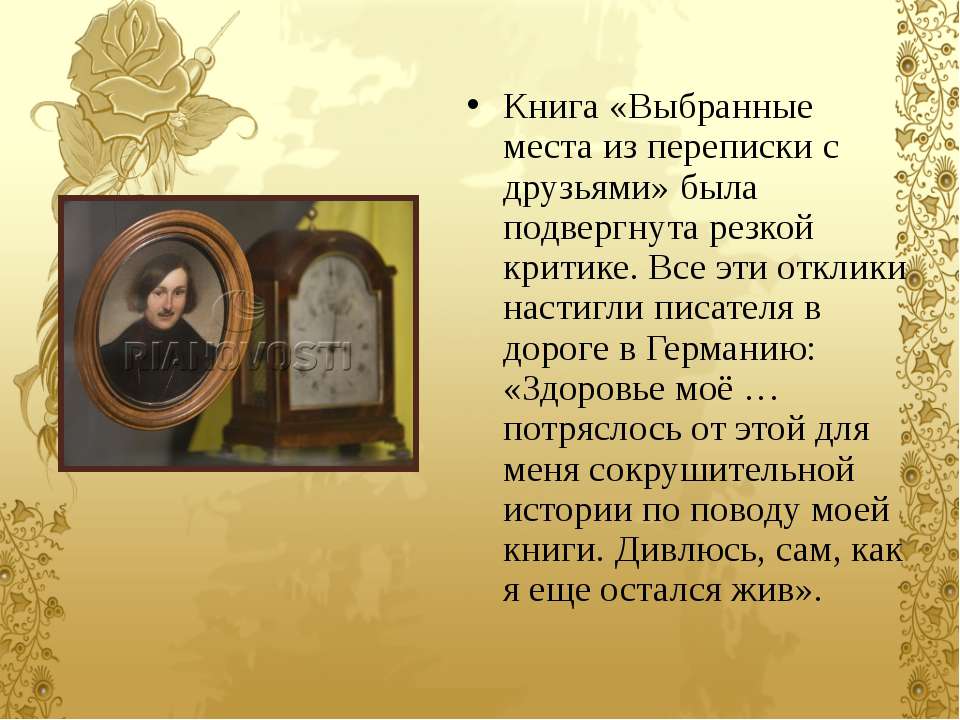 RIANOVOSTI

• Книга «Выбранные места из переписки с друзьями» была подвергнута резкой критике. Все эти отклики настигли писателя в дороге в Германию: «Здоровье моё … потряслось от этой для меня сокрушительной истории по поводу моей книги. Дивлюсь, сам, как я еще остался жив».